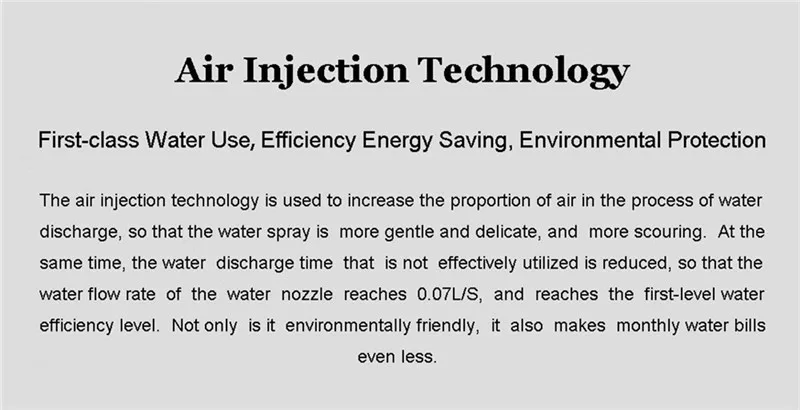 Air Injection Technology

First-class Water Use, Efficiency Energy Saving, Environmental Protection

The air injection technology is used to increase the proportion of air in the process of water discharge, so that the water spray is more gentle and delicate, and more scouring. At the same time, the water discharge time that is not effectively utilized is reduced, so that the water flow rate of the water nozzle reaches 0.07L/S, and reaches the first-level water efficiency level. Not only is it environmentally friendly, it also makes monthly water bills even less.